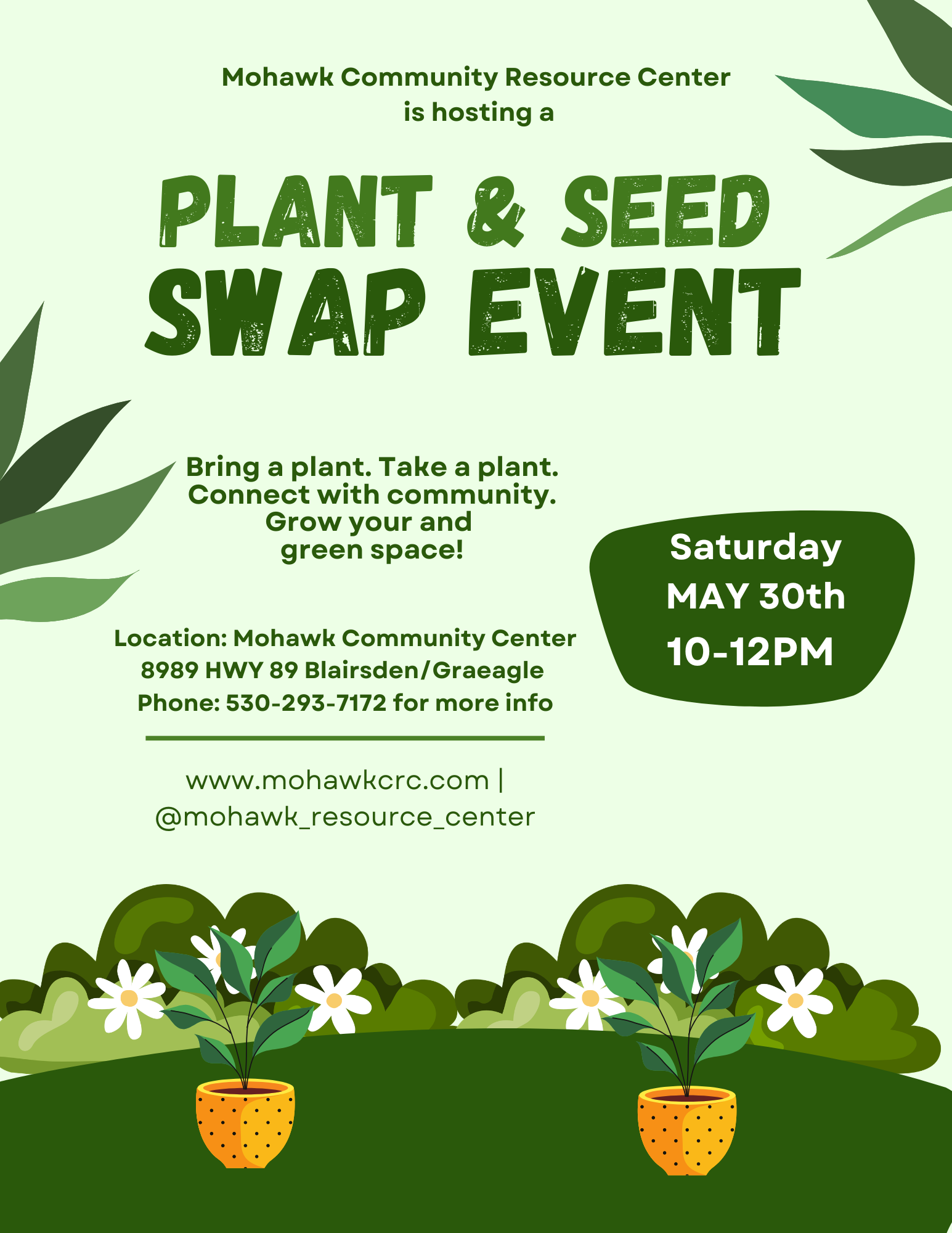 Mohawk Community Resource Center is hosting a

PLANT & SEED SWAP EVENT

Bring a plant. Take a plant. Connect with community. Grow your and green space!

Saturday
MAY 30th
10-12PM

Location: Mohawk Community Center
8989 HWY 89 Blairsden/Graeagle
Phone: 530-293-7172 for more info

www.mohawkcrc.com |
@mohawk_resource_center